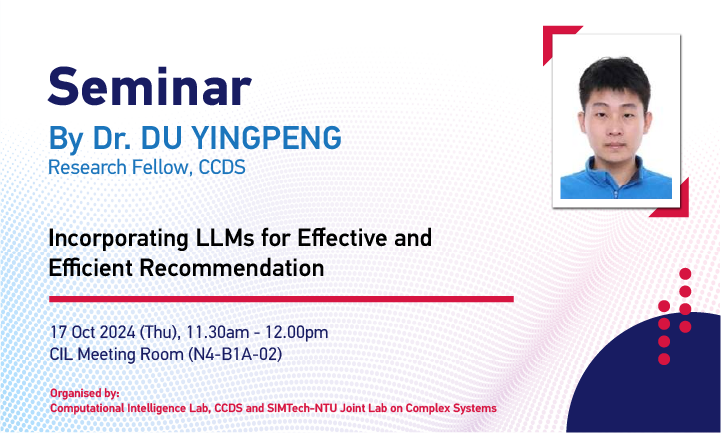 Seminar
By Dr. DU YINGPENG
Research Fellow, CCDS

Incorporating LLMs for Effective and Efficient Recommendation

17 Oct 2024 (Thu), 11.30am - 12.00pm
CIL Meeting Room (N4-B1A-02)

Organised by:
Computational Intelligence Lab, CCDS and SIMTech-NTU Joint Lab on Complex Systems